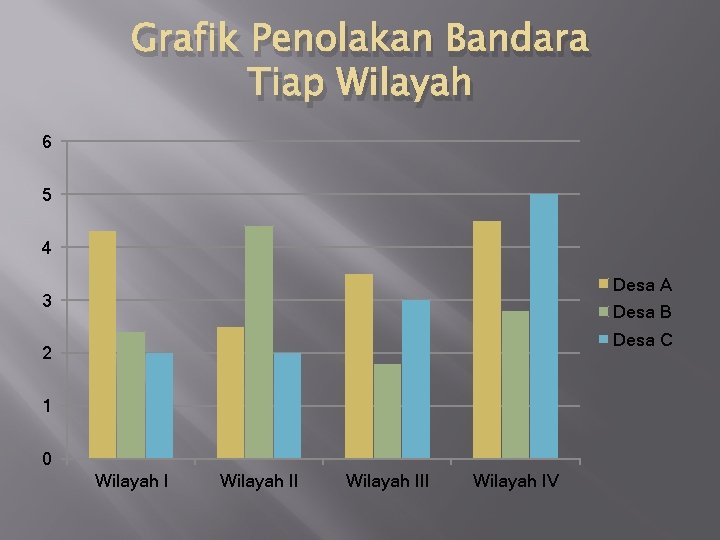 Grafik Penolakan Bandara Tiap Wilayah

6
5
4
3
2
1
0

Wilayah I
Wilayah II
Wilayah III
Wilayah IV

Desa A
Desa B
Desa C